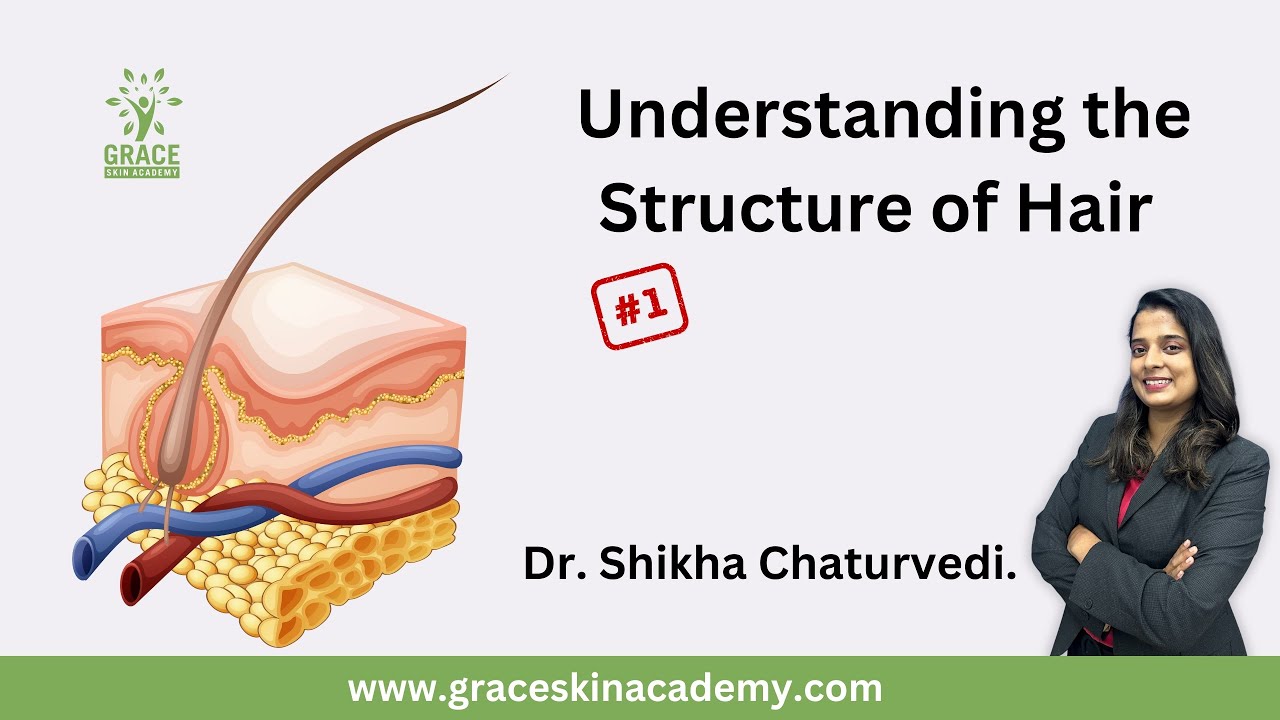 GRACE
SKIN ACADEMY

Understanding the Structure of Hair

#1

Dr. Shikha Chaturvedi.

www.graceskinacademy.com